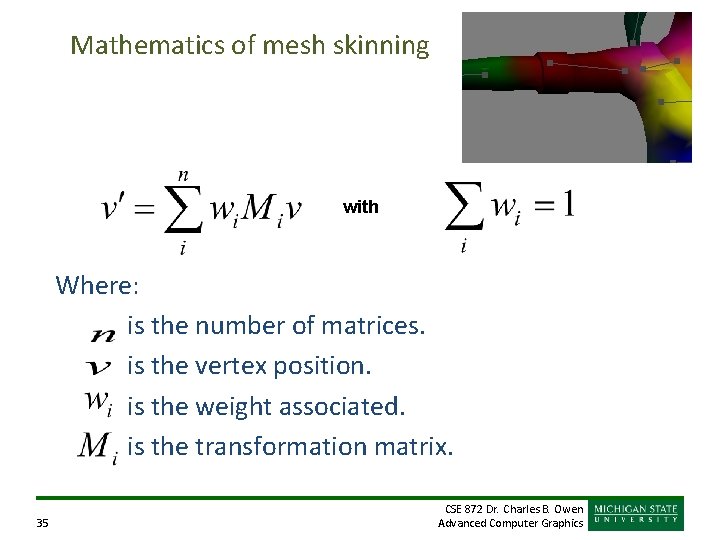 Mathematics of mesh skinning

$v' = \sum_{i}^{n} w_i M_i v$ with $\sum_{i} w_i = 1$

Where:

$n$ is the number of matrices.

$v$ is the vertex position.

$w_i$ is the weight associated.

$M_i$ is the transformation matrix.

35

CSE 872 Dr. Charles B. Owen
Advanced Computer Graphics

MICHIGAN STATE
UNIVERSITY